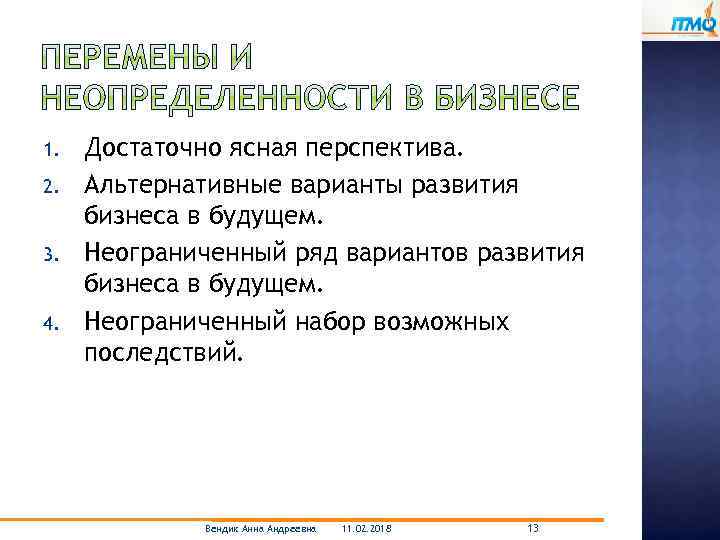 ITMO

ПЕРЕМЕНЫ И НЕОПРЕДЕЛЕННОСТИ В БИЗНЕСЕ

1. Достаточно ясная перспектива.
2. Альтернативные варианты развития бизнеса в будущем.
3. Неограниченный ряд вариантов развития бизнеса в будущем.
4. Неограниченный набор возможных последствий.

Вендик Анна Андреевна 11.02.2018 13